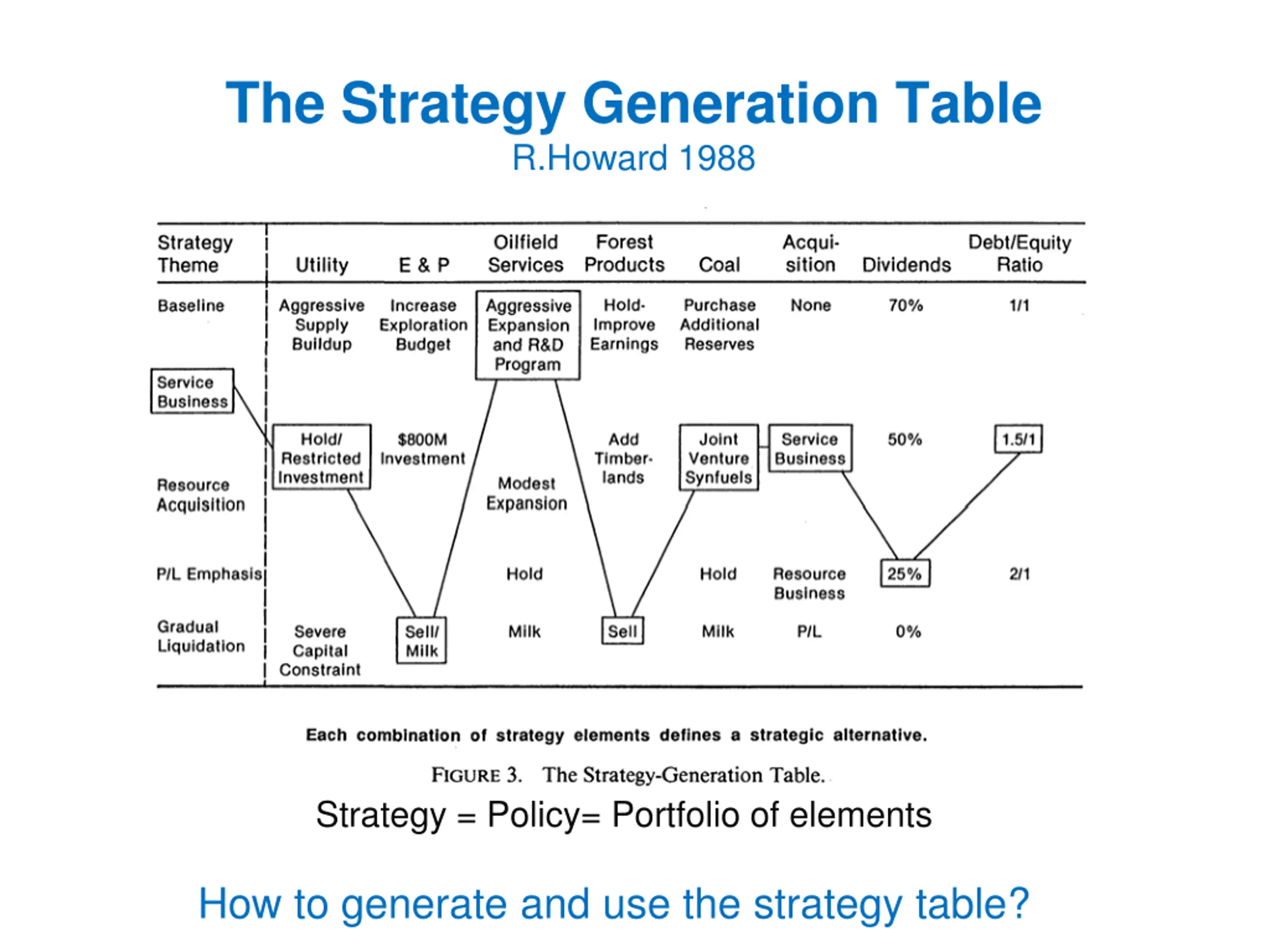 The Strategy Generation Table
R.Howard 1988

| Strategy Theme | Utility | E & P | Oilfield Services | Forest Products | Coal | Acquisition | Dividends | Debt/Equity Ratio |
|---|---|---|---|---|---|---|---|---|
| Baseline | Aggressive Supply Buildup | Increase Exploration Budget | Aggressive Expansion and R&D Program | Hold-Improve Earnings | Purchase Additional Reserves | None | 70% | 1/1 |
| Service Business | Hold/ Restricted Investment | $800M Investment | | Add Timberlands | Joint Venture Synfuels | Service Business | 50% | 1.5/1 |
| Resource Acquisition | | | Modest Expansion | | | | | |
| P/L Emphasis | | | Hold | | Hold | Resource Business | 25% | 2/1 |
| Gradual Liquidation | Severe Capital Constraint | Sell/ Milk | Milk | Sell | Milk | P/L | 0% | |

Each combination of strategy elements defines a strategic alternative.

FIGURE 3. The Strategy-Generation Table.

Strategy = Policy= Portfolio of elements

How to generate and use the strategy table?